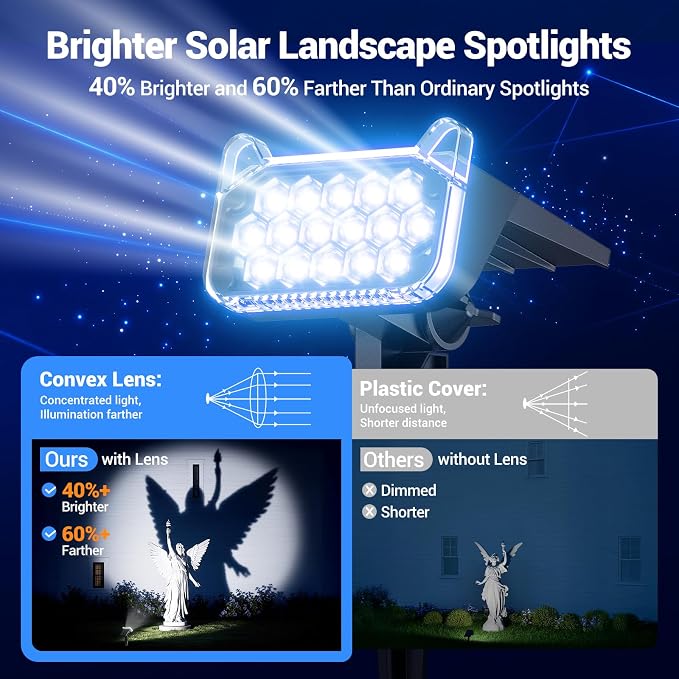 Brighter Solar Landscape Spotlights

40% Brighter and 60% Farther Than Ordinary Spotlights

Convex Lens:
Concentrated light, Illumination farther

Ours with Lens

40%+ Brighter

60%+ Farther

Plastic Cover:
Unfocused light, Shorter distance

Others without Lens

Dimmed

Shorter